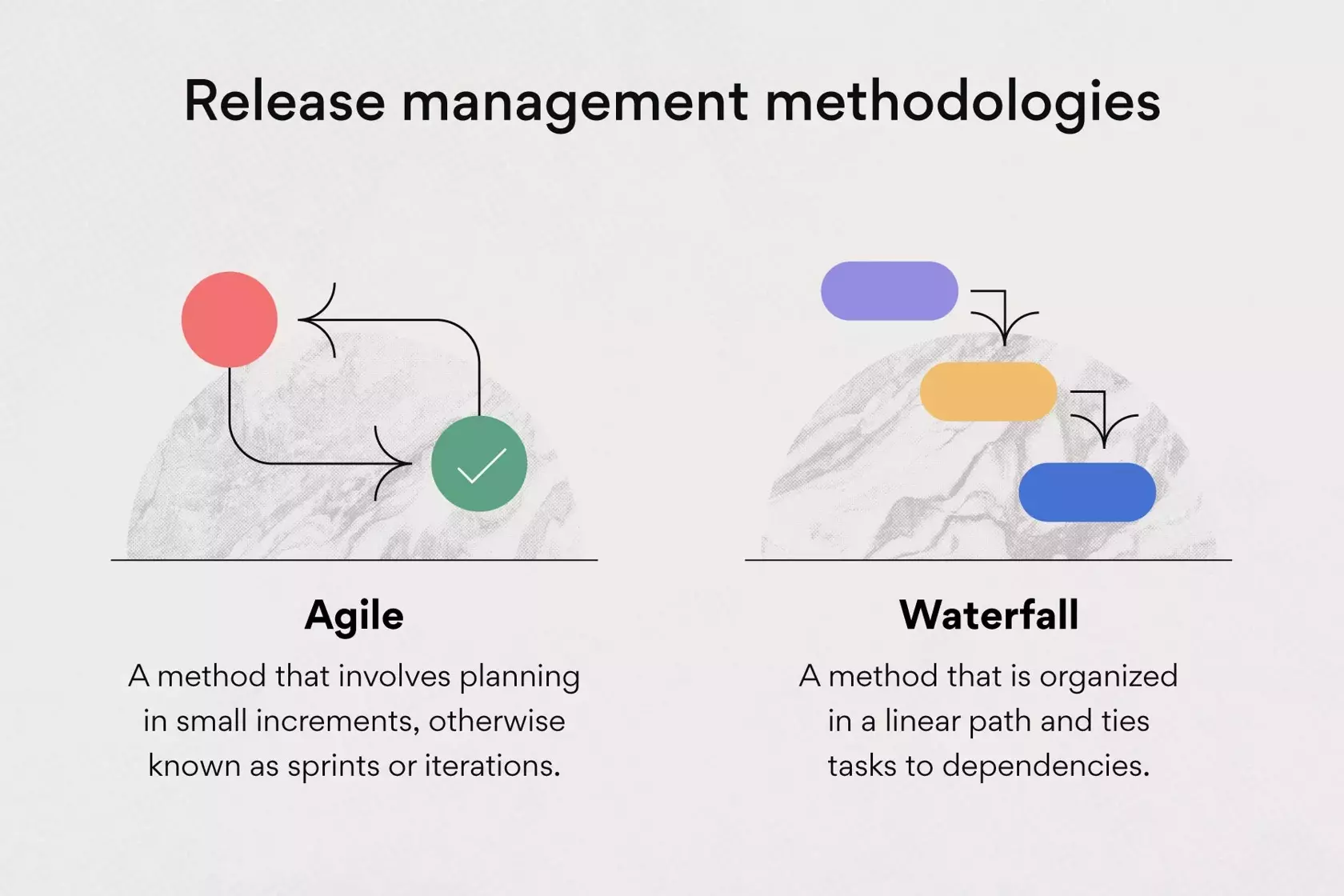 Release management methodologies

Agile

A method that involves planning in small increments, otherwise known as sprints or iterations.

Waterfall

A method that is organized in a linear path and ties tasks to dependencies.